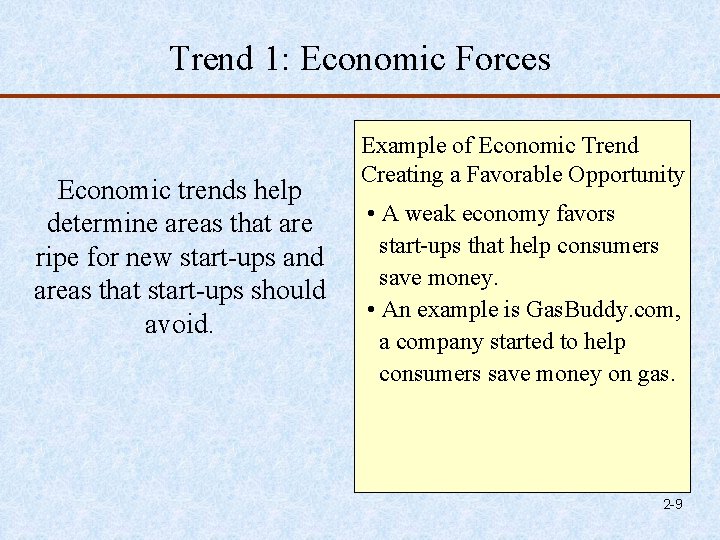 Trend 1: Economic Forces

Economic trends help determine areas that are ripe for new start-ups and areas that start-ups should avoid.

Example of Economic Trend Creating a Favorable Opportunity

• A weak economy favors start-ups that help consumers save money.
• An example is GasBuddy.com, a company started to help consumers save money on gas.

2-9